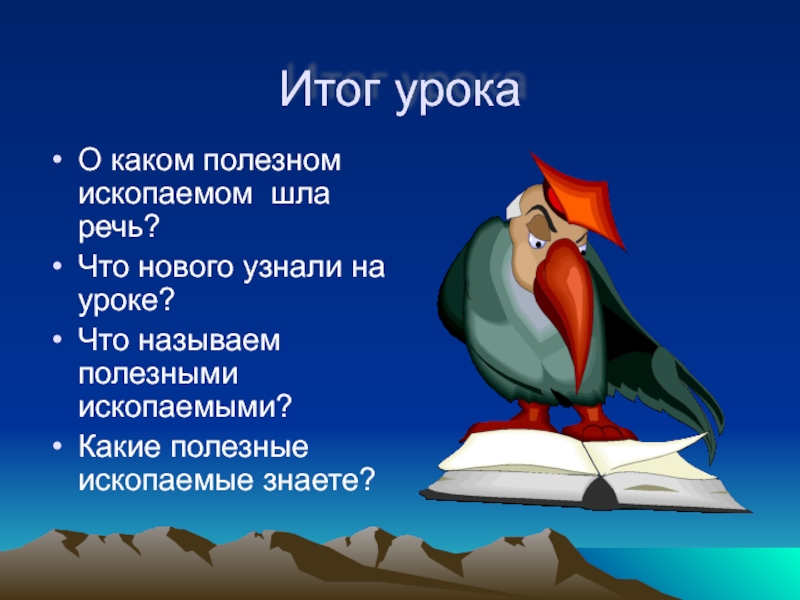 Итог урока

• О каком полезном ископаемом шла речь?
• Что нового узнали на уроке?
• Что называем полезными ископаемыми?
• Какие полезные ископаемые знаете?